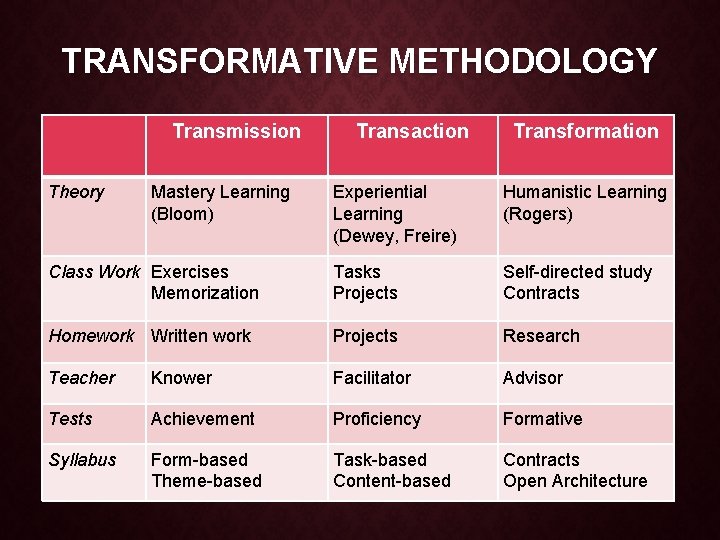 TRANSFORMATIVE METHODOLOGY

| | Transmission | Transaction | Transformation |
|---|---|---|---|
| Theory | Mastery Learning (Bloom) | Experiential Learning (Dewey, Freire) | Humanistic Learning (Rogers) |
| Class Work | Exercises Memorization | Tasks Projects | Self-directed study Contracts |
| Homework | Written work | Projects | Research |
| Teacher | Knower | Facilitator | Advisor |
| Tests | Achievement | Proficiency | Formative |
| Syllabus | Form-based Theme-based | Task-based Content-based | Contracts Open Architecture |